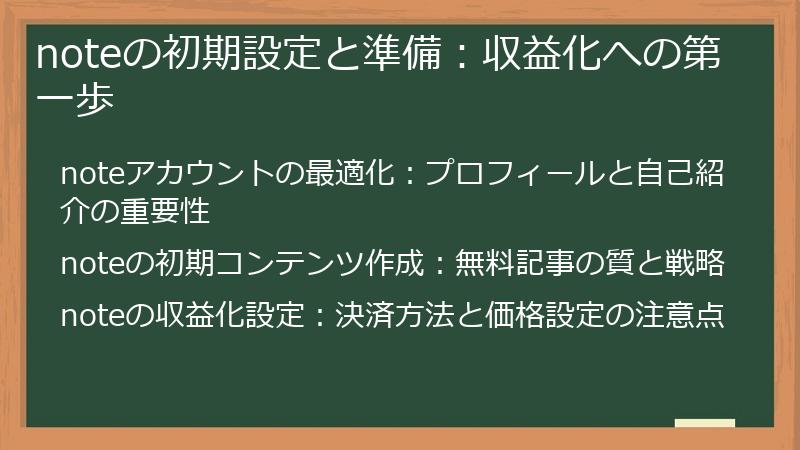 noteの初期設定と準備：収益化への第一歩

noteアカウントの最適化：プロフィールと自己紹介の重要性

noteの初期コンテンツ作成：無料記事の質と戦略

noteの収益化設定：決済方法と価格設定の注意点